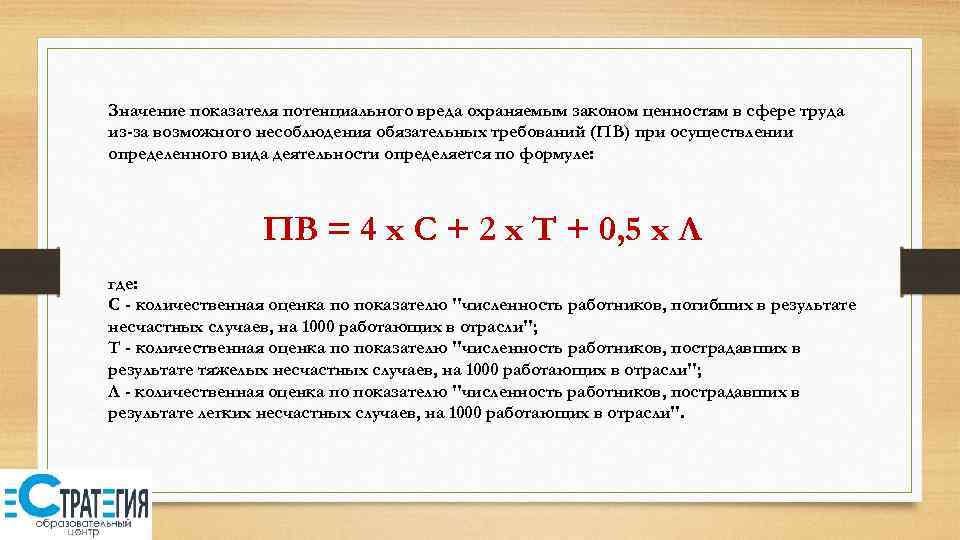 Значение показателя потенциального вреда охраняемым законом ценностям в сфере труда из-за возможного несоблюдения обязательных требований (ПВ) при осуществлении определенного вида деятельности определяется по формуле:

ПВ = 4 х С + 2 х Т + 0,5 х Л

где:
С - количественная оценка по показателю "численность работников, погибших в результате несчастных случаев, на 1000 работающих в отрасли";
Т - количественная оценка по показателю "численность работников, пострадавших в результате тяжелых несчастных случаев, на 1000 работающих в отрасли";
Л - количественная оценка по показателю "численность работников, пострадавших в результате легких несчастных случаев, на 1000 работающих в отрасли".

СТРАТЕГИЯ
образовательный центр